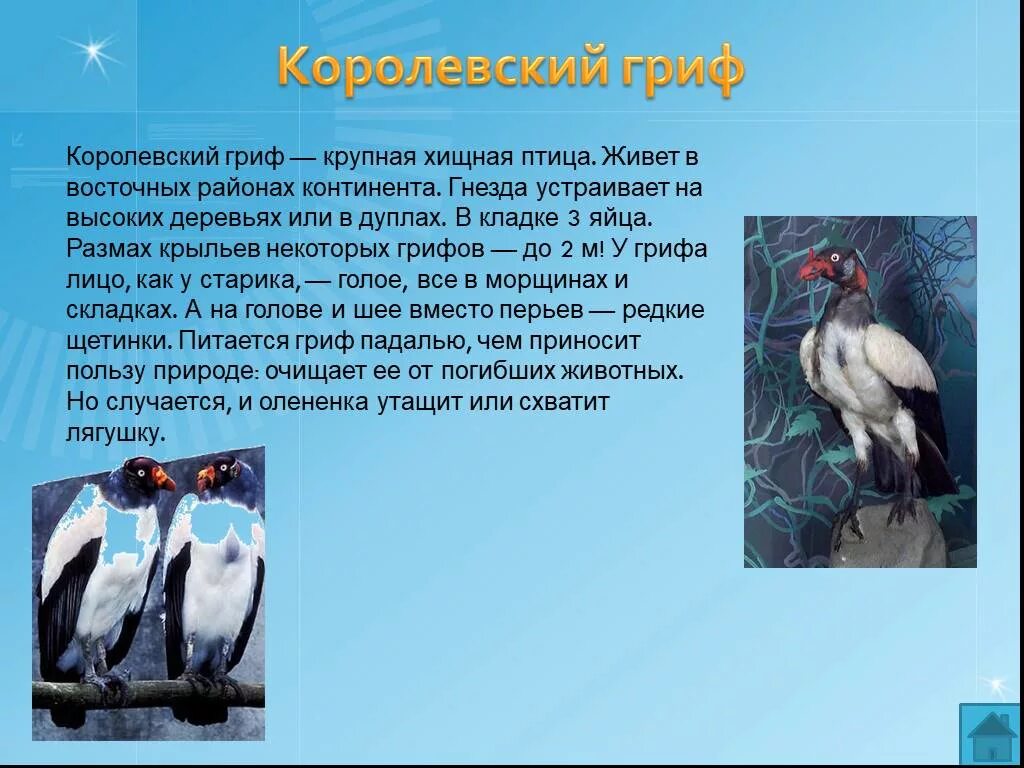 Королевский гриф

Королевский гриф — крупная хищная птица. Живет в восточных районах континента. Гнезда устраивает на высоких деревьях или в дуплах. В кладке 3 яйца. Размах крыльев некоторых грифов — до 2 м! У грифа лицо, как у старика, — голое, все в морщинах и складках. А на голове и шее вместо перьев — редкие щетинки. Питается гриф падалью, чем приносит пользу природе: очищает ее от погибших животных. Но случается, и олененка утащит или схватит лягушку.